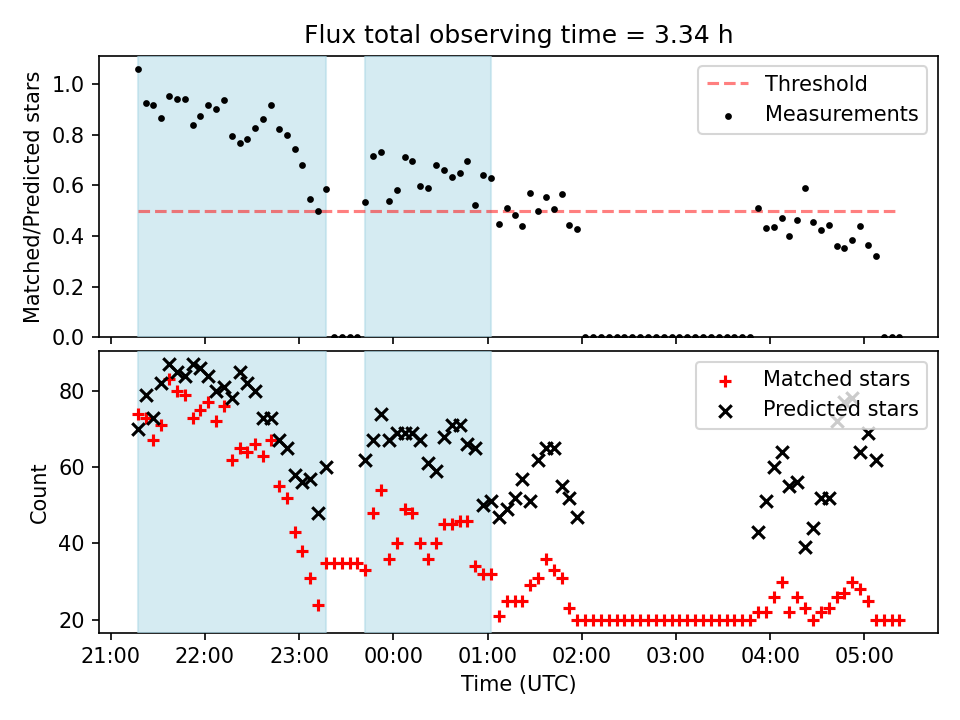 Flux total observing time = 3.34 h

Matched/Predicted stars

1.0
0.8
0.6
0.4
0.2
0.0

Threshold
Measurements

Count

80
60
40
20

Matched stars
Predicted stars

21:00 22:00 23:00 00:00 01:00 02:00 03:00 04:00 05:00

Time (UTC)